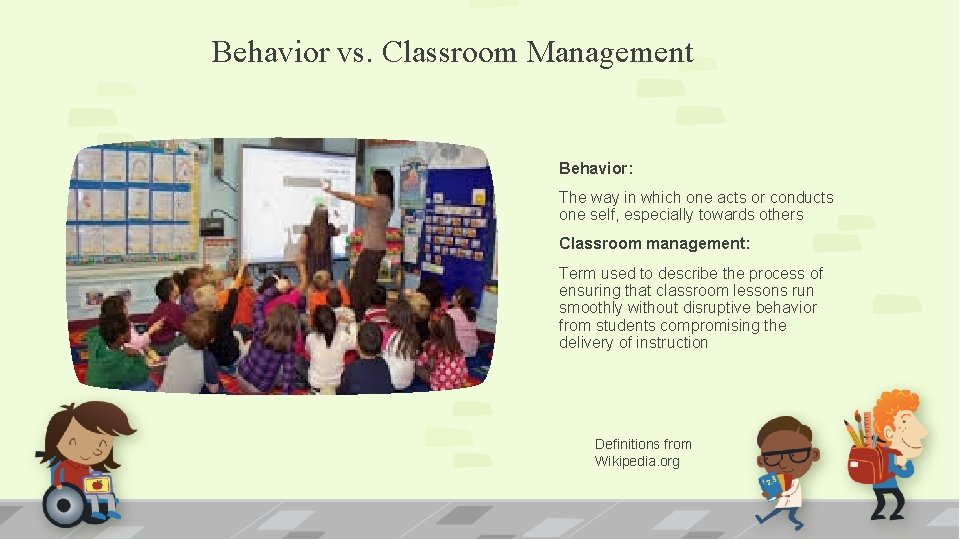 Behavior vs. Classroom Management

Behavior:

The way in which one acts or conducts one self, especially towards others

Classroom management:

Term used to describe the process of ensuring that classroom lessons run smoothly without disruptive behavior from students compromising the delivery of instruction

Definitions from Wikipedia.org